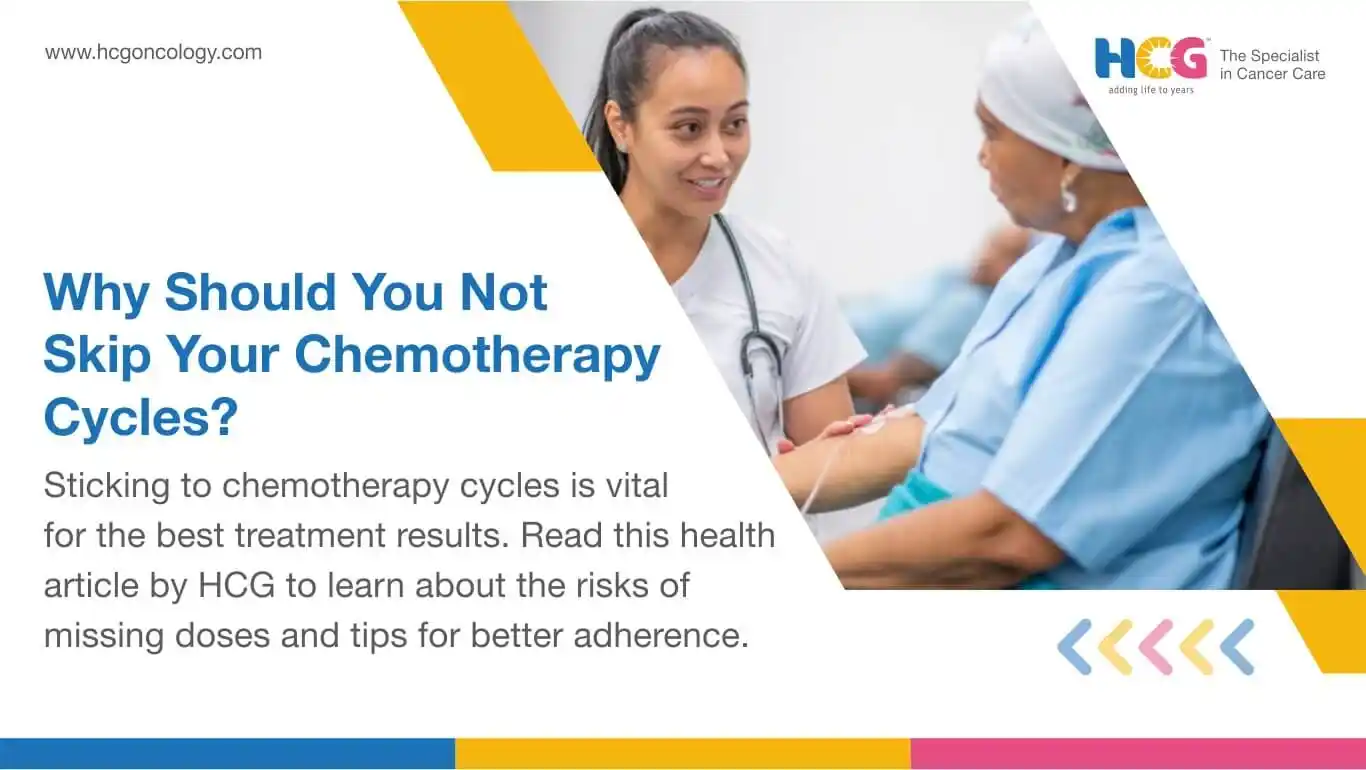 www.hcgoncology.com

HCG™ adding life to years

The Specialist in Cancer Care

Why Should You Not Skip Your Chemotherapy Cycles?

Sticking to chemotherapy cycles is vital for the best treatment results. Read this health article by HCG to learn about the risks of missing doses and tips for better adherence.